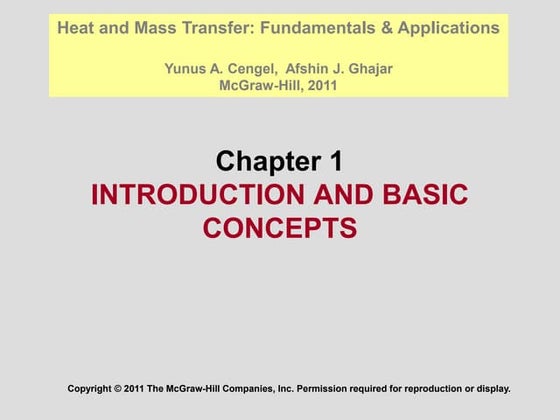 Heat and Mass Transfer: Fundamentals & Applications

Yunus A. Cengel, Afshin J. Ghajar
McGraw-Hill, 2011

Chapter 1
INTRODUCTION AND BASIC CONCEPTS

Copyright © 2011 The McGraw-Hill Companies, Inc. Permission required for reproduction or display.